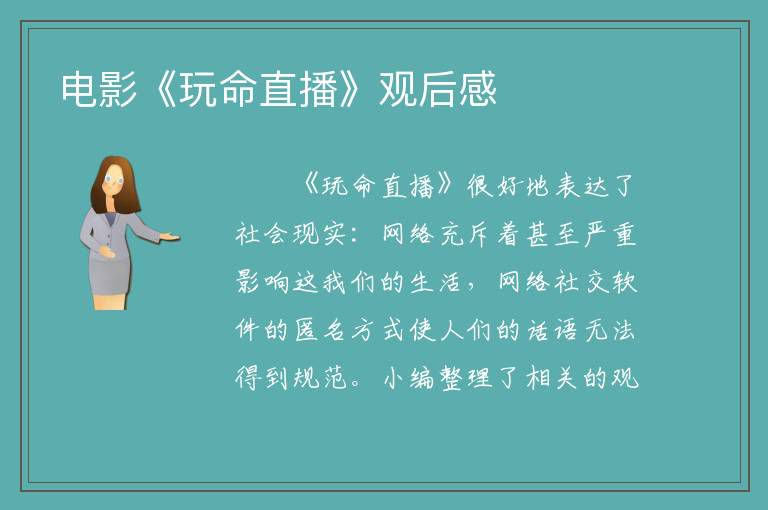 电影《玩命直播》观后感

《玩命直播》很好地表达了社会现实：网络充斥着甚至严重影响这我们的生活，网络社交软件的匿名方式使人们的话语无法得到规范。小编整理了相关的观